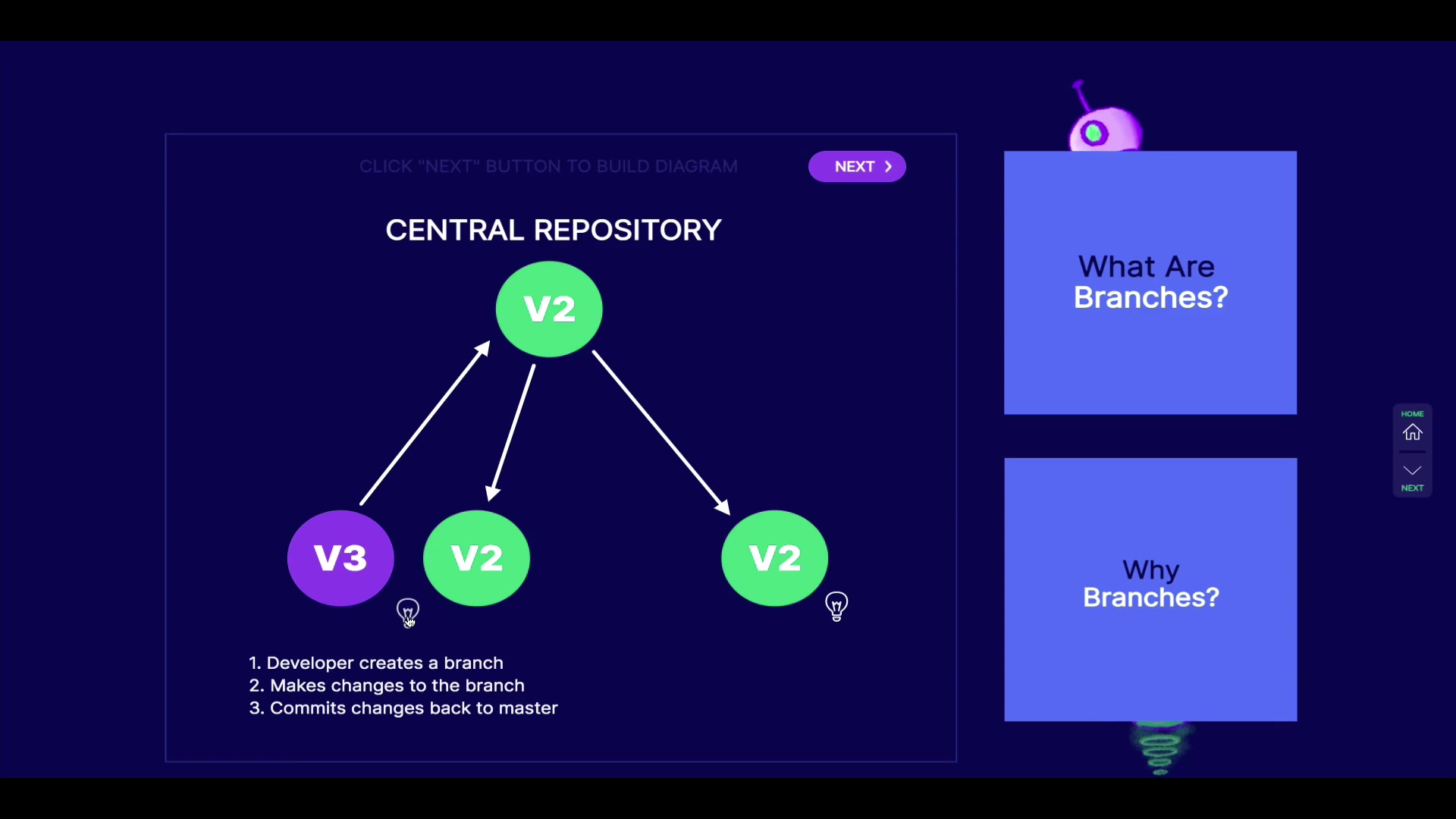 CLICK "NEXT" BUTTON TO BUILD DIAGRAM

NEXT

CENTRAL REPOSITORY

V2

V3

V2

V2

1. Developer creates a branch
2. Makes changes to the branch
3. Commits changes back to master

What Are Branches?

Why Branches?

HOME

NEXT